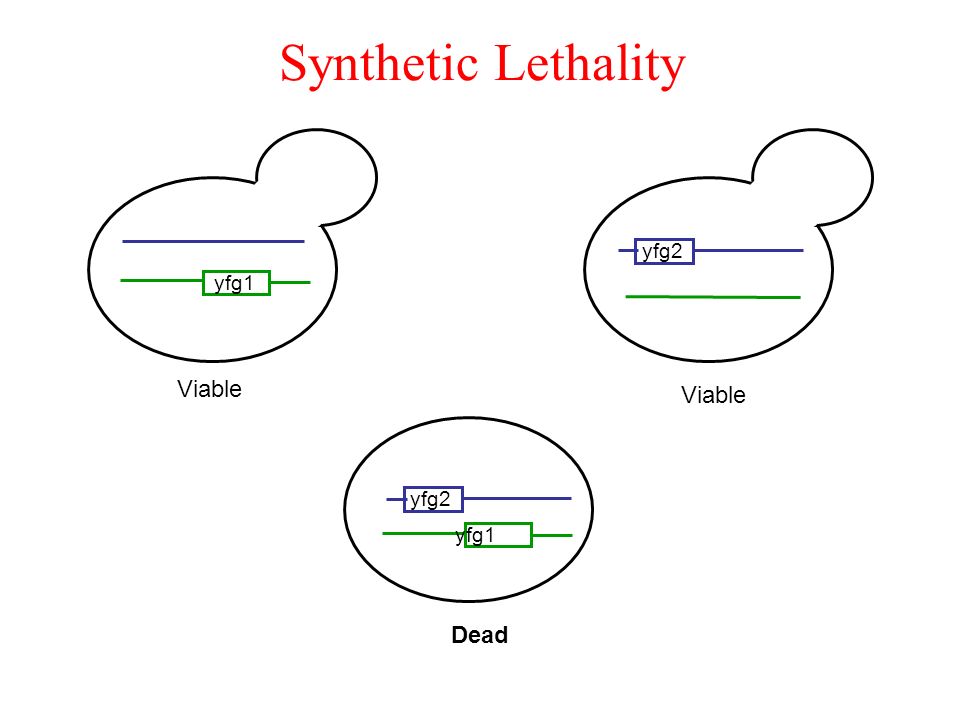 Synthetic Lethality

yfg1

Viable

yfg2

Viable

yfg2

yfg1

Dead